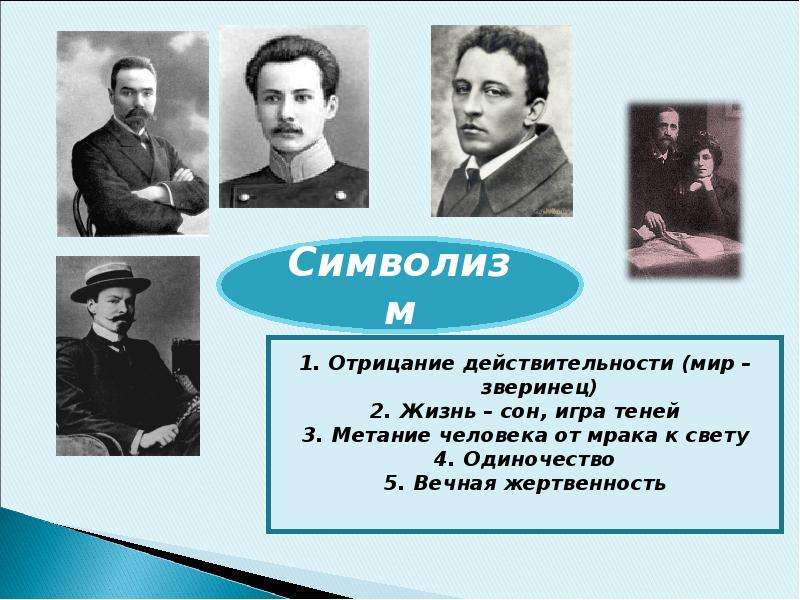 Символизм

1. Отрицание действительности (мир – зверинец)
2. Жизнь – сон, игра теней
3. Метание человека от мрака к свету
4. Одиночество
5. Вечная жертвенность